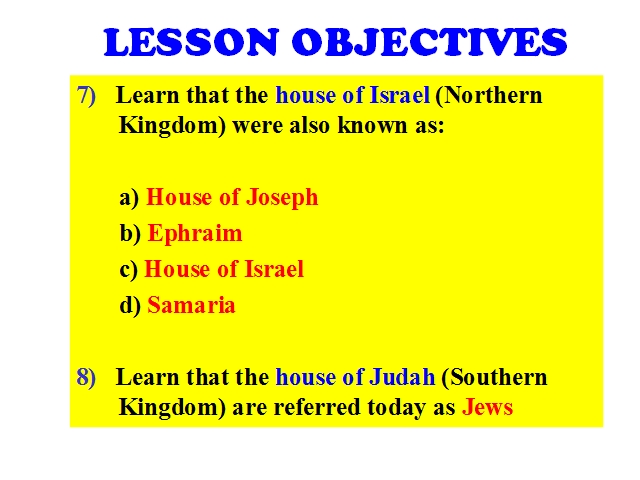 LESSON OBJECTIVES

7) Learn that the house of Israel (Northern Kingdom) were also known as:

a) House of Joseph
b) Ephraim
c) House of Israel
d) Samaria

8) Learn that the house of Judah (Southern Kingdom) are referred today as Jews